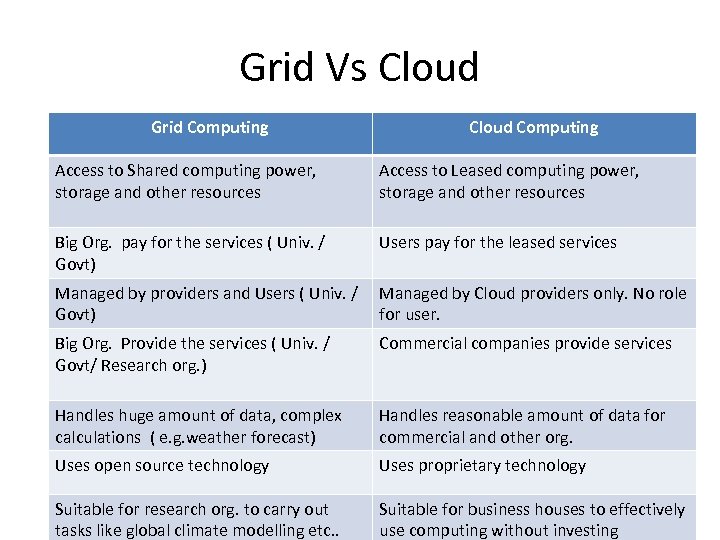 Grid Vs Cloud

| Grid Computing | Cloud Computing |
|---|---|
| Access to Shared computing power, storage and other resources | Access to Leased computing power, storage and other resources |
| Big Org. pay for the services ( Univ. / Govt) | Users pay for the leased services |
| Managed by providers and Users ( Univ. / Govt) | Managed by Cloud providers only. No role for user. |
| Big Org. Provide the services ( Univ. / Govt/ Research org.) | Commercial companies provide services |
| Handles huge amount of data, complex calculations ( e.g.weather forecast) | Handles reasonable amount of data for commercial and other org. |
| Uses open source technology | Uses proprietary technology |
| Suitable for research org. to carry out tasks like global climate modelling etc.. | Suitable for business houses to effectively use computing without investing |